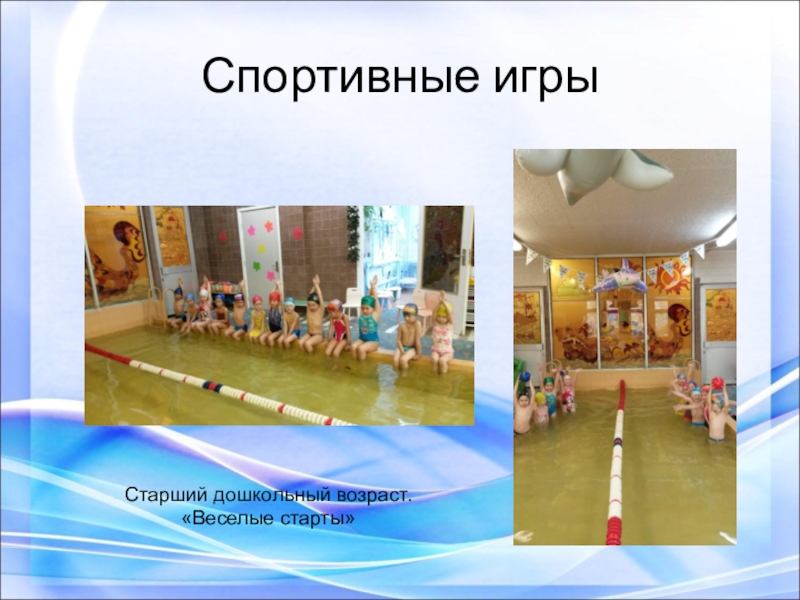 Спортивные игры

Старший дошкольный возраст.
«Веселые старты»